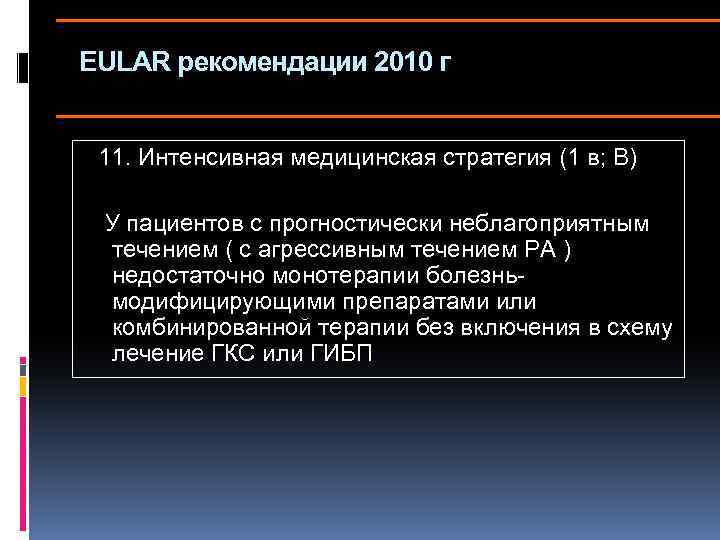 EULAR рекомендации 2010 г

11. Интенсивная медицинская стратегия (1 в; В)

У пациентов с прогностически неблагоприятным течением ( с агрессивным течением РА ) недостаточно монотерапии болезнь-модифицирующими препаратами или комбинированной терапии без включения в схему лечение ГКС или ГИБП